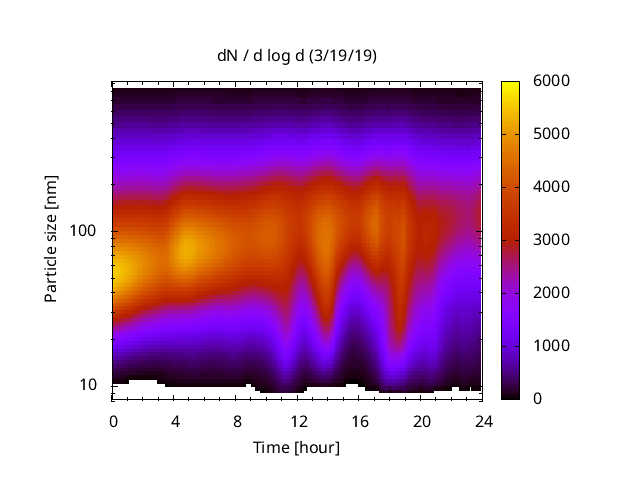 dN / d log d (3/19/19)

Particle size [nm]

100

10

0 4 8 12 16 20 24

Time [hour]

6000
5000
4000
3000
2000
1000
0